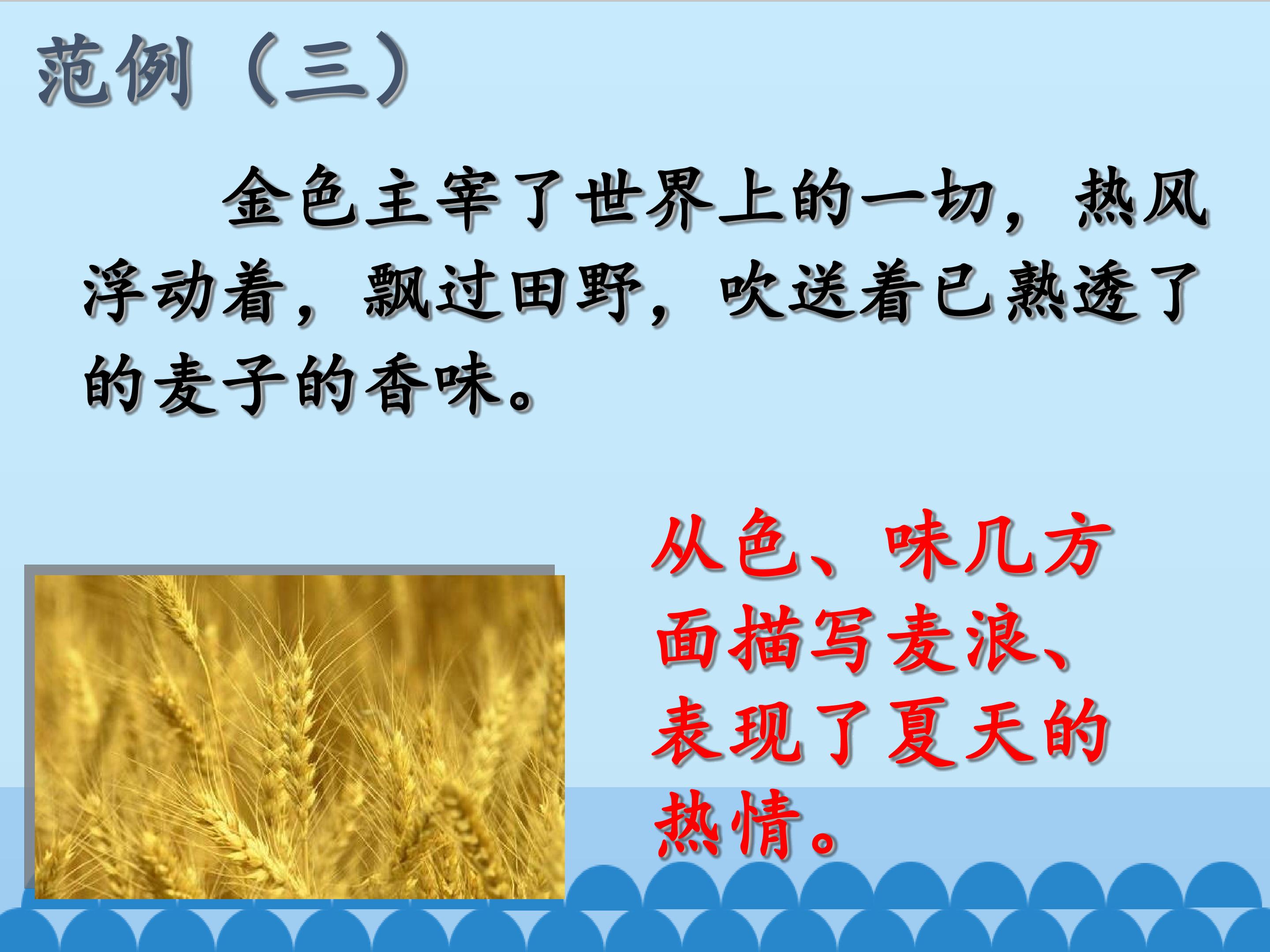 范例（三）

金色主宰了世界上的一切，热风浮动着，飘过田野，吹送着已熟透了的麦子的香味。

从色、味几方面描写麦浪、表现了夏天的热情。